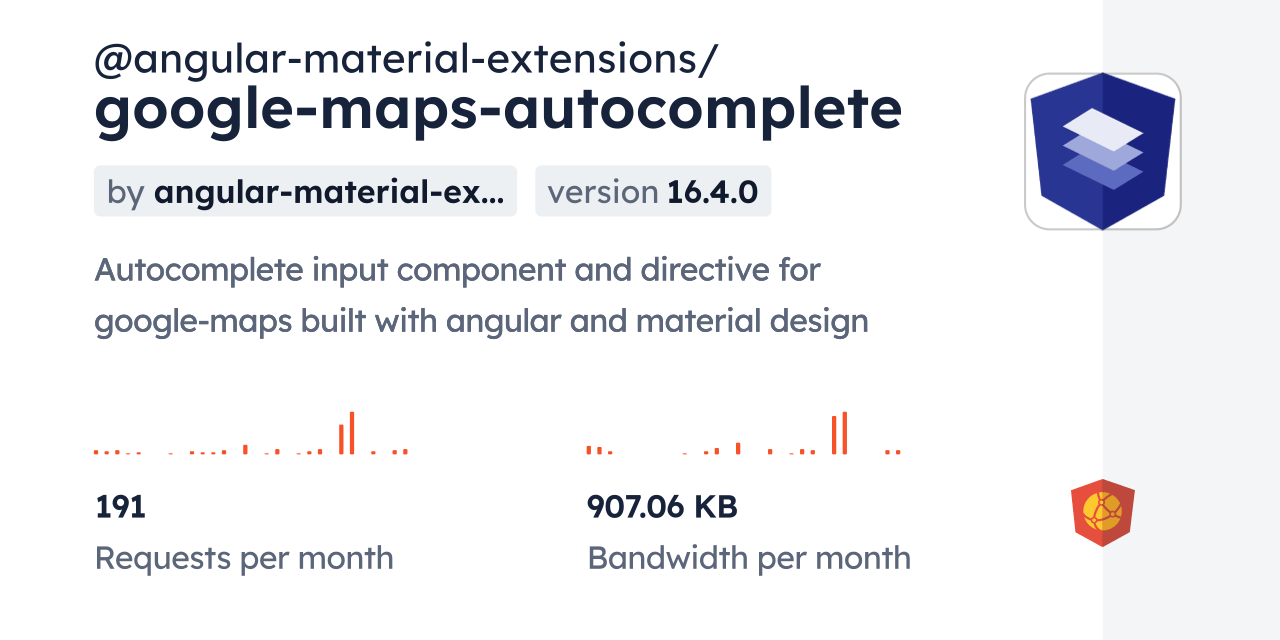 @angular-material-extensions/
google-maps-autocomplete

by angular-material-ex...

version 16.4.0

Autocomplete input component and directive for google-maps built with angular and material design

191
Requests per month

907.06 KB
Bandwidth per month